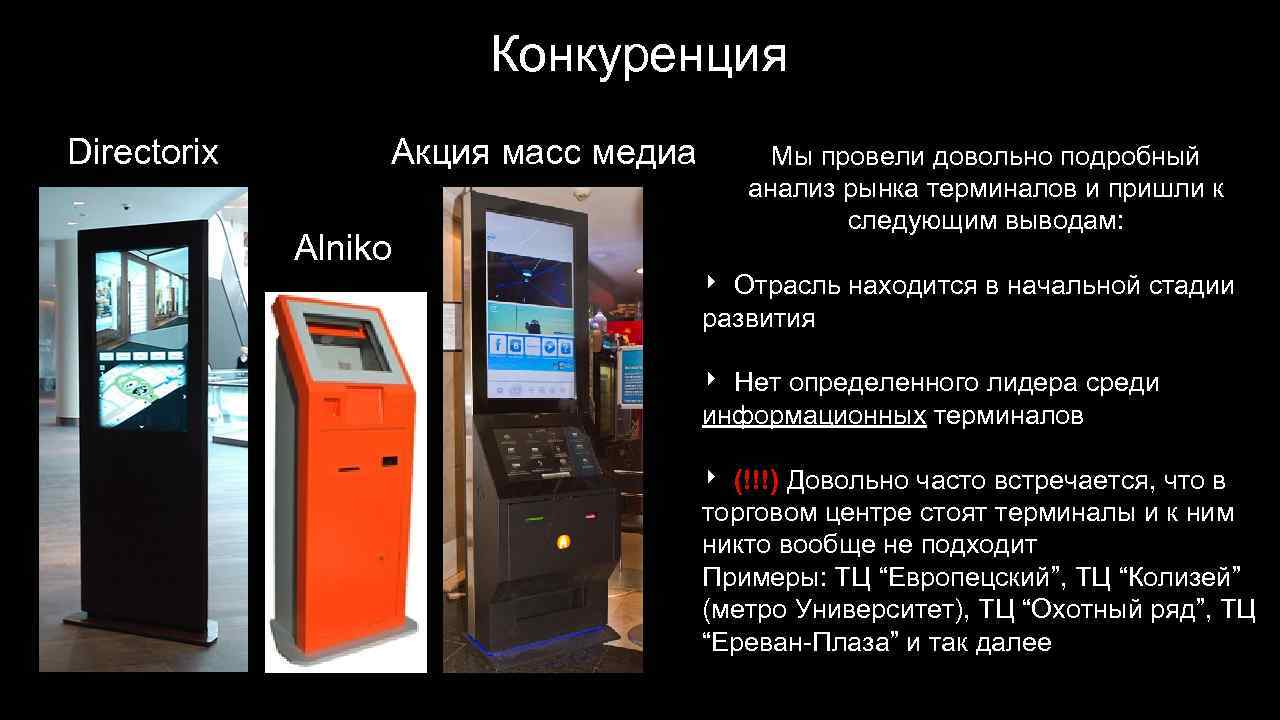 Конкуренция

Directorix

Alniko

Акция масс медиа

Мы провели довольно подробный анализ рынка терминалов и пришли к следующим выводам:

‣ Отрасль находится в начальной стадии развития

‣ Нет определенного лидера среди информационных терминалов

‣ (!!!) Довольно часто встречается, что в торговом центре стоят терминалы и к ним никто вообще не подходит
Примеры: ТЦ “Европецский”, ТЦ “Колизей” (метро Университет), ТЦ “Охотный ряд”, ТЦ “Ереван-Плаза” и так далее